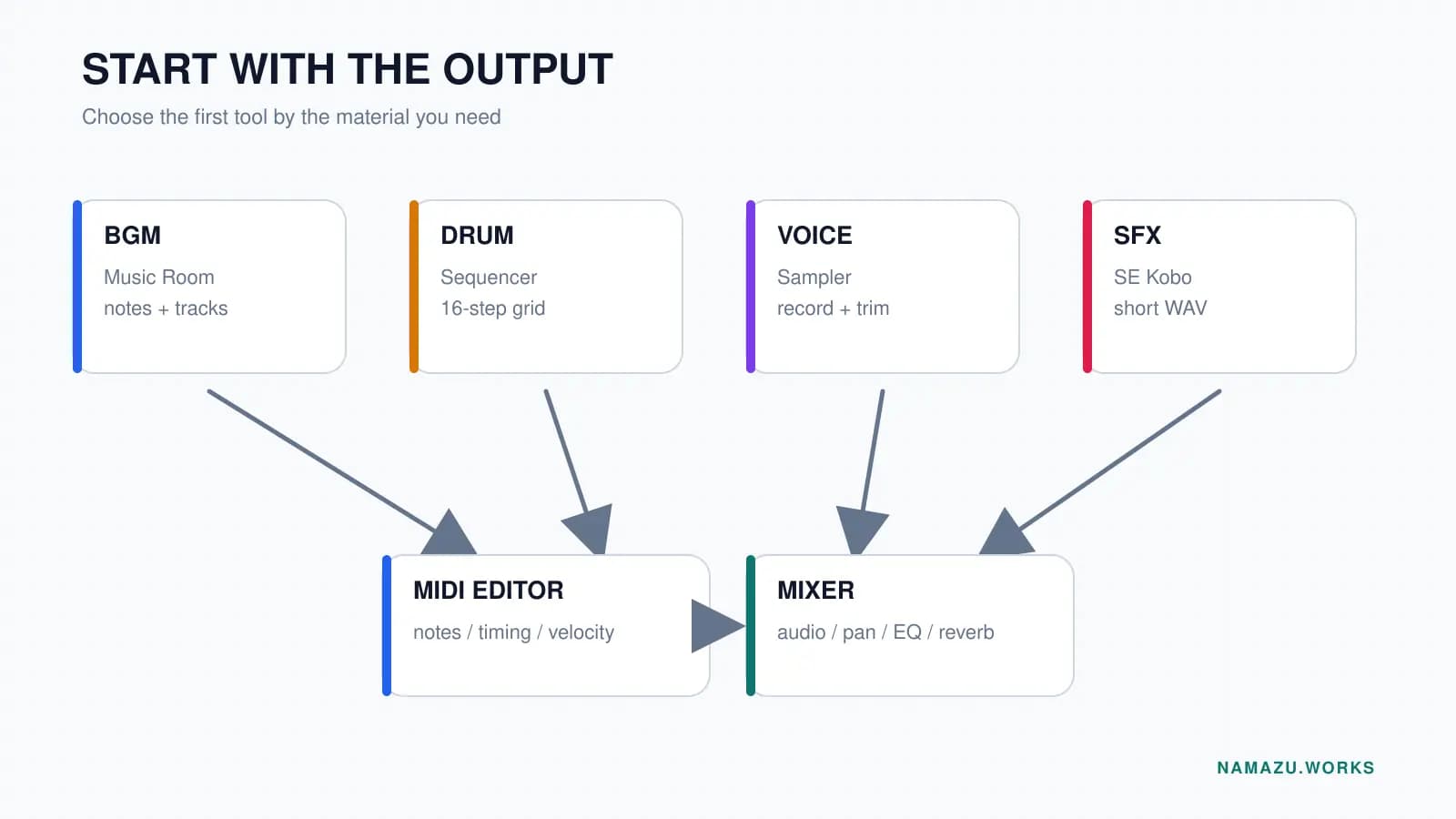 START WITH THE OUTPUT

Choose the first tool by the material you need

BGM
Music Room
notes + tracks

DRUM
Sequencer
16-step grid

VOICE
Sampler
record + trim

SFX
SE Kobo
short WAV

MIDI EDITOR
notes / timing / velocity

MIXER
audio / pan / EQ / reverb

NAMAZU.WORKS